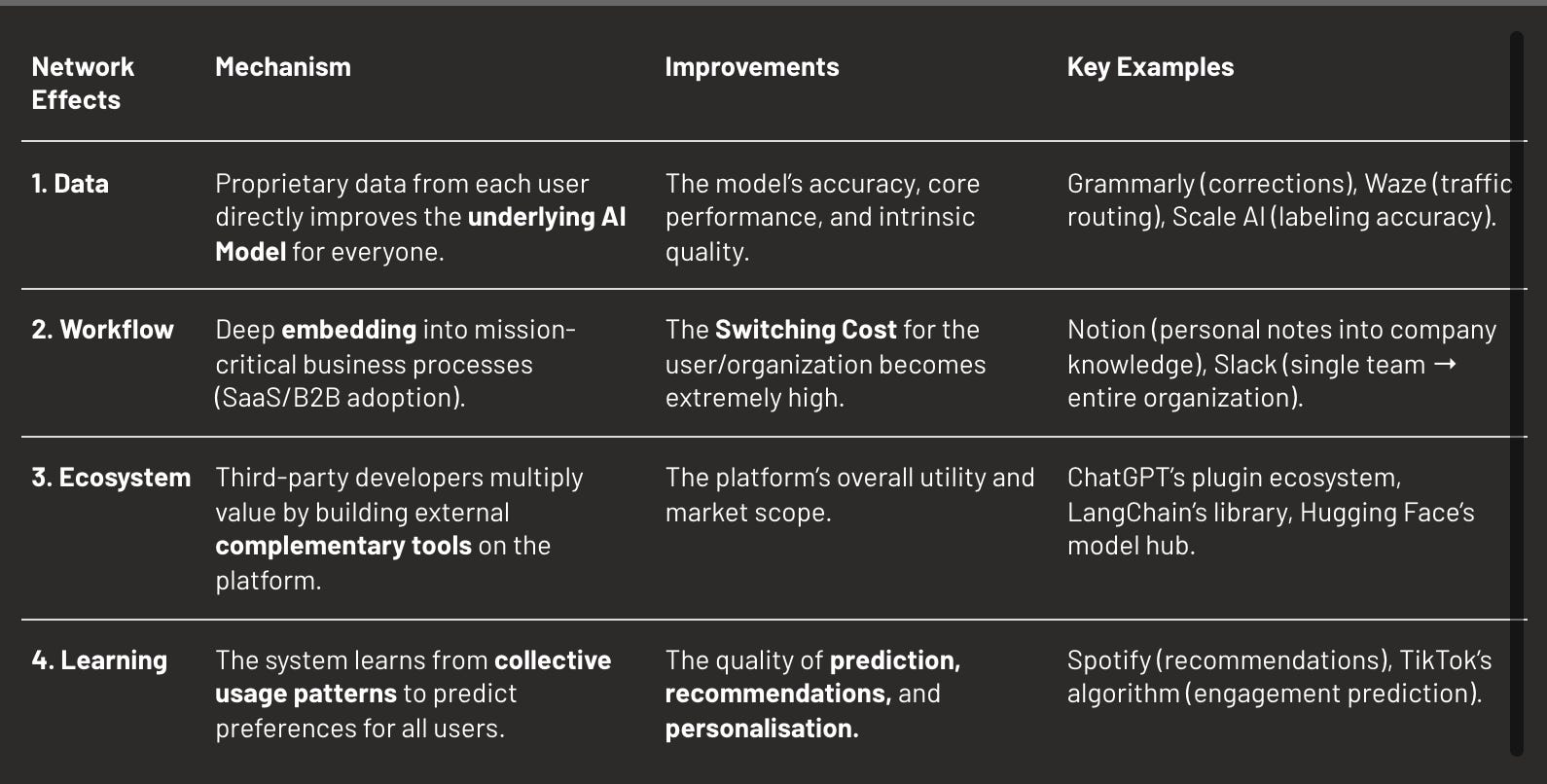 | Network Effects | Mechanism | Improvements | Key Examples |
|---|---|---|---|
| 1. Data | Proprietary data from each user directly improves the underlying AI Model for everyone. | The model's accuracy, core performance, and intrinsic quality. | Grammarly (corrections), Waze (traffic routing), Scale AI (labeling accuracy). |
| 2. Workflow | Deep embedding into mission-critical business processes (SaaS/B2B adoption). | The Switching Cost for the user/organization becomes extremely high. | Notion (personal notes into company knowledge), Slack (single team → entire organization). |
| 3. Ecosystem | Third-party developers multiply value by building external complementary tools on the platform. | The platform's overall utility and market scope. | ChatGPT's plugin ecosystem, LangChain's library, Hugging Face's model hub. |
| 4. Learning | The system learns from collective usage patterns to predict preferences for all users. | The quality of prediction, recommendations, and personalisation. | Spotify (recommendations), TikTok's algorithm (engagement prediction). |